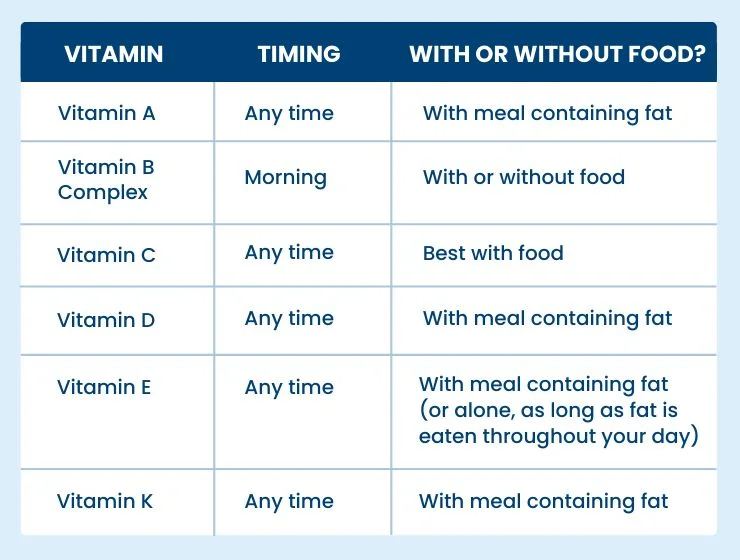 | VITAMIN | TIMING | WITH OR WITHOUT FOOD? |
|---|---|---|
| Vitamin A | Any time | With meal containing fat |
| Vitamin B Complex | Morning | With or without food |
| Vitamin C | Any time | Best with food |
| Vitamin D | Any time | With meal containing fat |
| Vitamin E | Any time | With meal containing fat (or alone, as long as fat is eaten throughout your day) |
| Vitamin K | Any time | With meal containing fat |